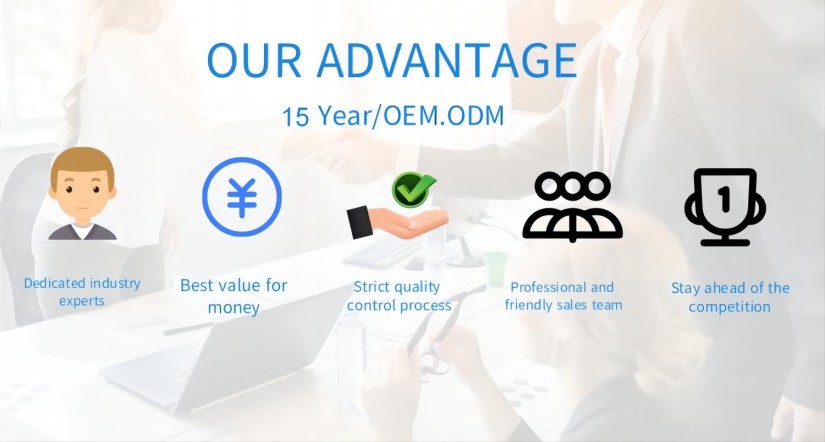 OUR ADVANTAGE

15 Year/OEM.ODM

¥

1

Dedicated industry experts

Best value for money

Strict quality control process

Professional and friendly sales team

Stay ahead of the competition